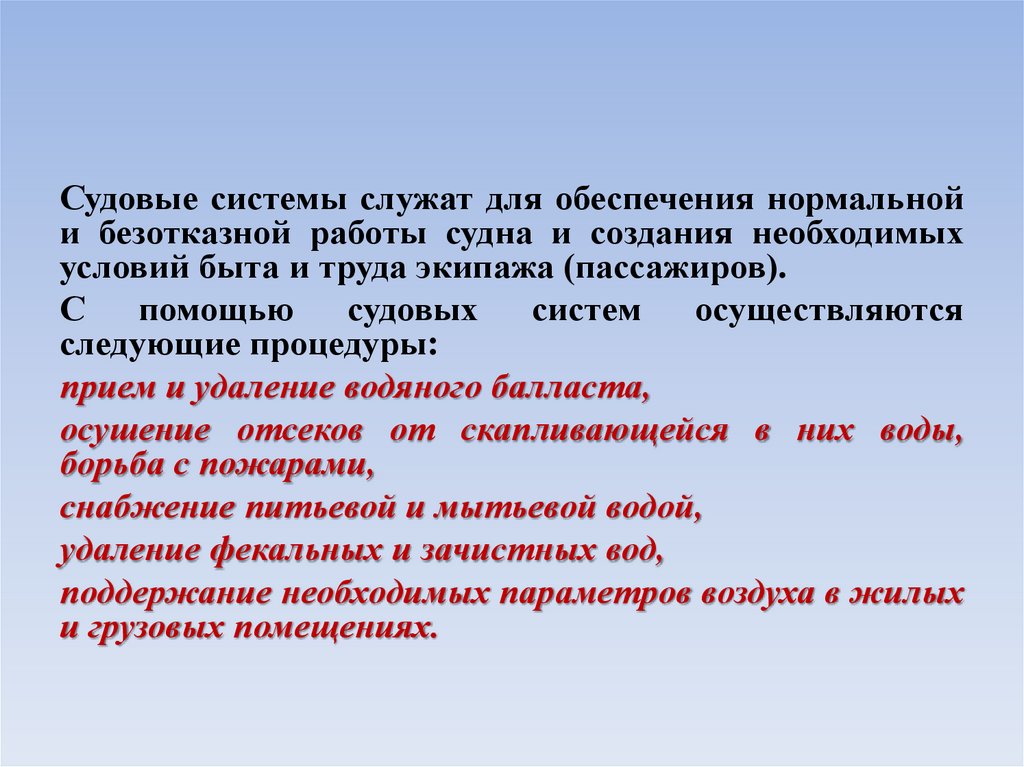 Судовые системы служат для обеспечения нормальной и безотказной работы судна и создания необходимых условий быта и труда экипажа (пассажиров).

С помощью судовых систем осуществляются следующие процедуры:

прием и удаление водяного балласта,

осушение отсеков от скапливающейся в них воды, борьба с пожарами,

снабжение питьевой и мытьевой водой,

удаление фекальных и зачистных вод,

поддержание необходимых параметров воздуха в жилых и грузовых помещениях.